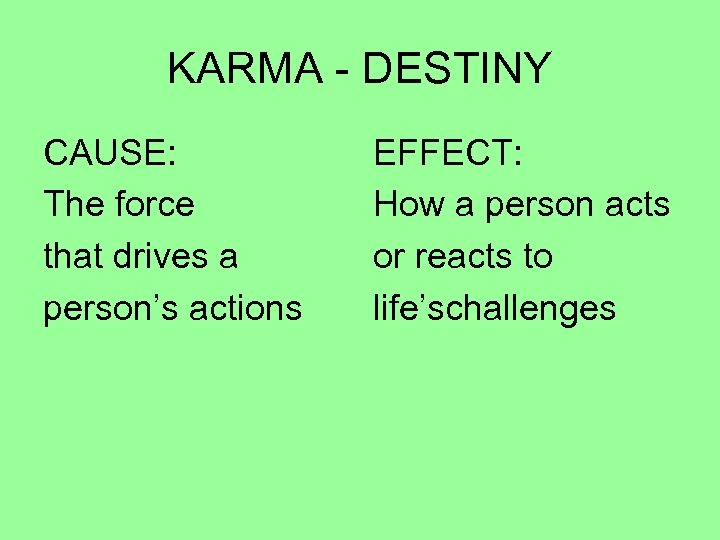 KARMA - DESTINY

CAUSE:
The force that drives a person’s actions

EFFECT:
How a person acts or reacts to life’schallenges